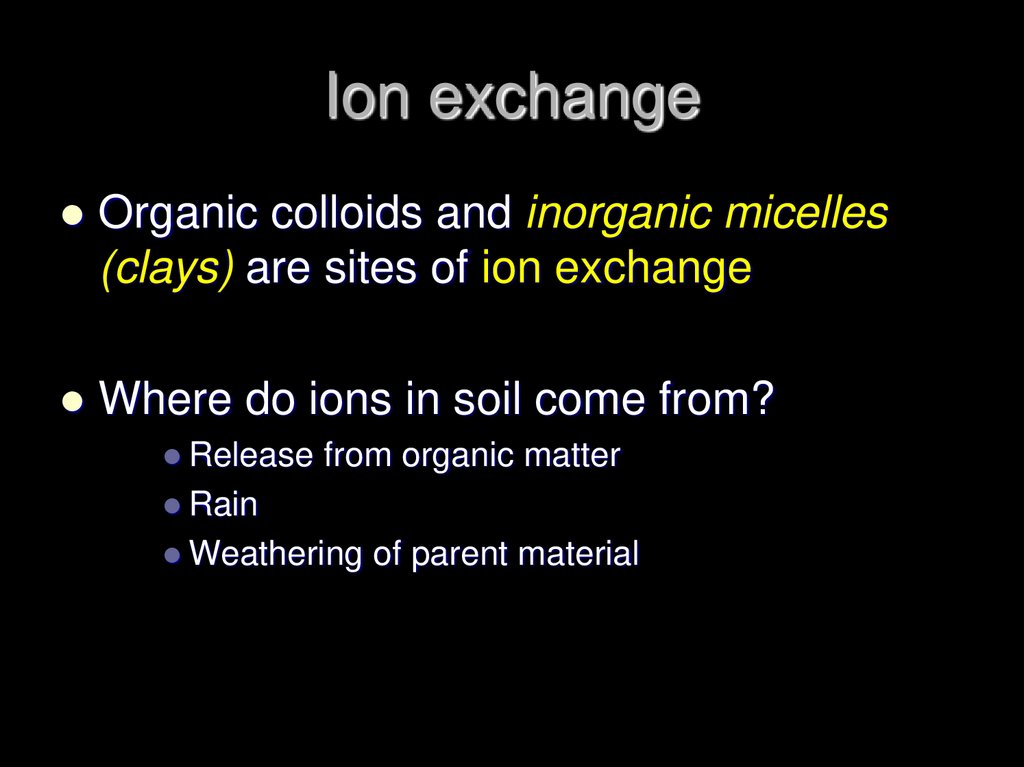 Ion exchange

Organic colloids and inorganic micelles (clays) are sites of ion exchange

Where do ions in soil come from?

Release from organic matter

Rain

Weathering of parent material